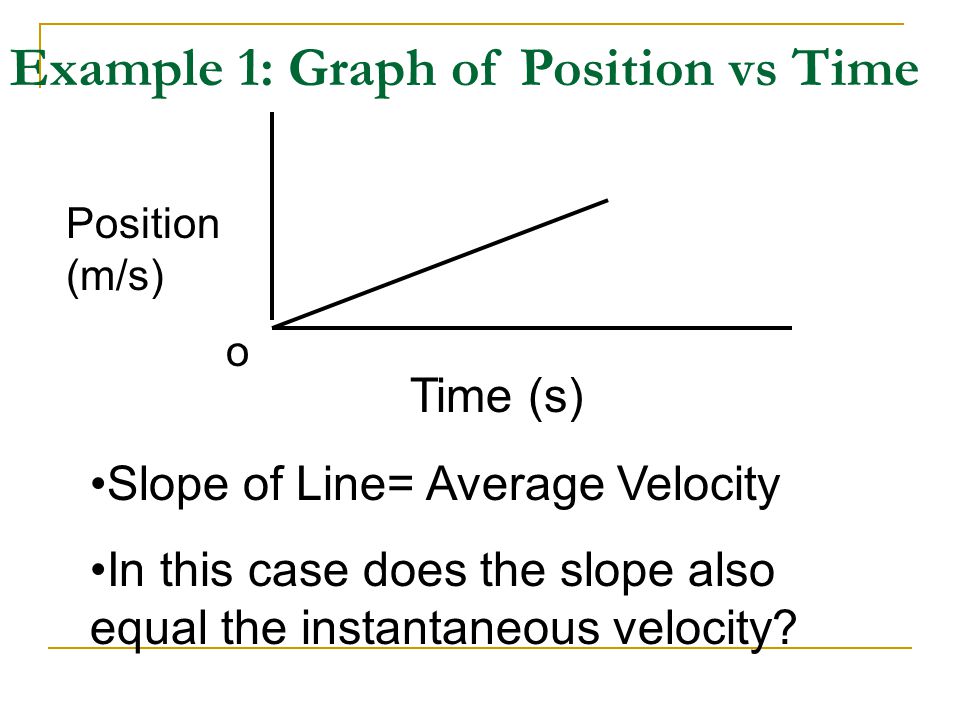 Example 1: Graph of Position vs Time

Position (m/s)

o

Time (s)

•Slope of Line= Average Velocity

•In this case does the slope also equal the instantaneous velocity?